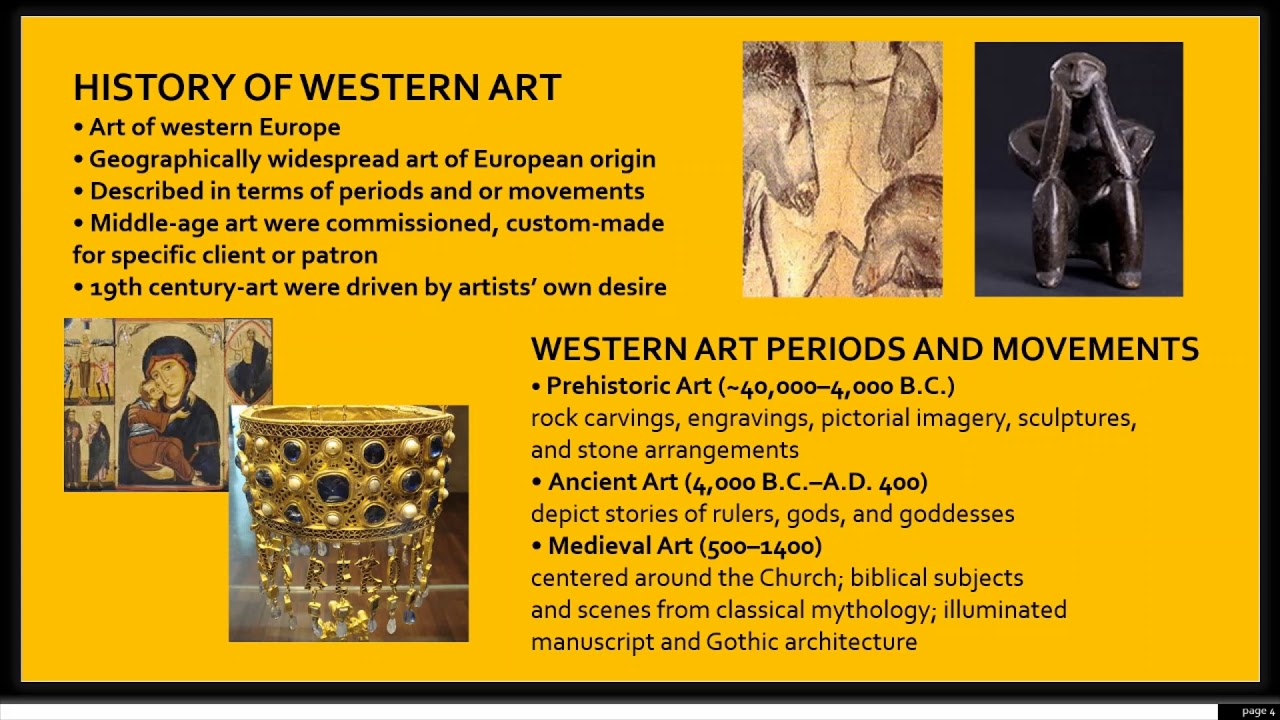 HISTORY OF WESTERN ART
• Art of western Europe
• Geographically widespread art of European origin
• Described in terms of periods and or movements
• Middle-age art were commissioned, custom-made for specific client or patron
• 19th century-art were driven by artists' own desire

WESTERN ART PERIODS AND MOVEMENTS
• Prehistoric Art (~40,000–4,000 B.C.)
rock carvings, engravings, pictorial imagery, sculptures, and stone arrangements
• Ancient Art (4,000 B.C.–A.D. 400)
depict stories of rulers, gods, and goddesses
• Medieval Art (500–1400)
centered around the Church; biblical subjects and scenes from classical mythology; illuminated manuscript and Gothic architecture

page 4